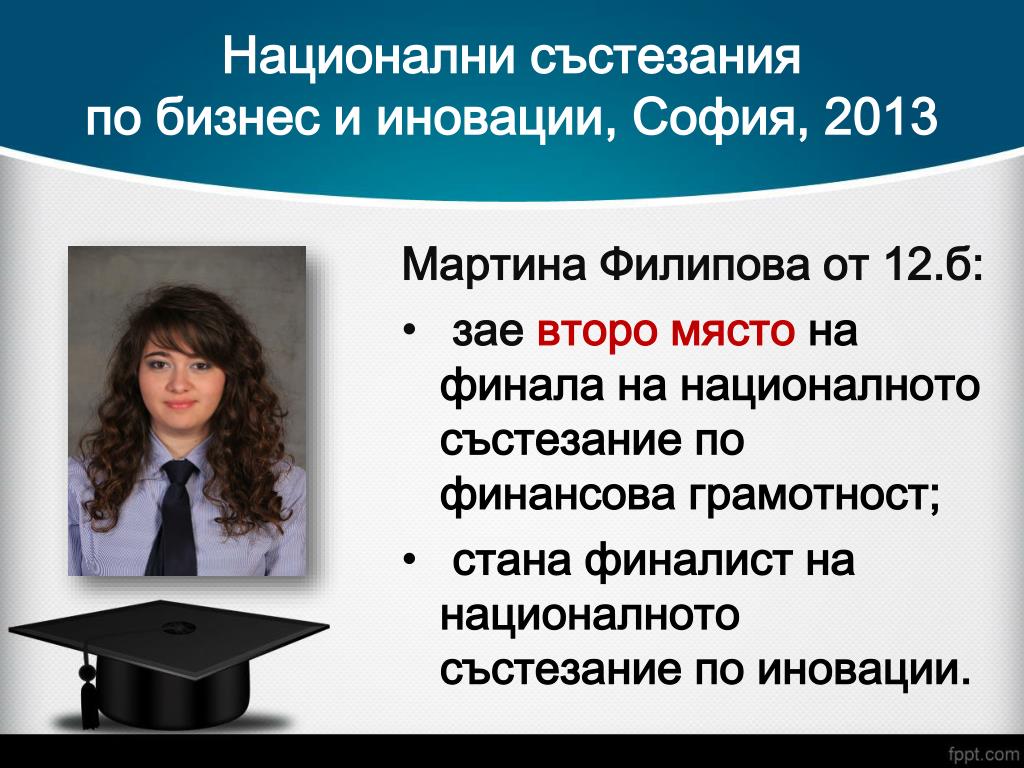 Национални състезания
по бизнес и иновации, София, 2013

Мартина Филипова от 12.б:

• зае второ място на финала на националното състезание по финансова грамотност;
• стана финалист на националното състезание по иновации.

fppt.com